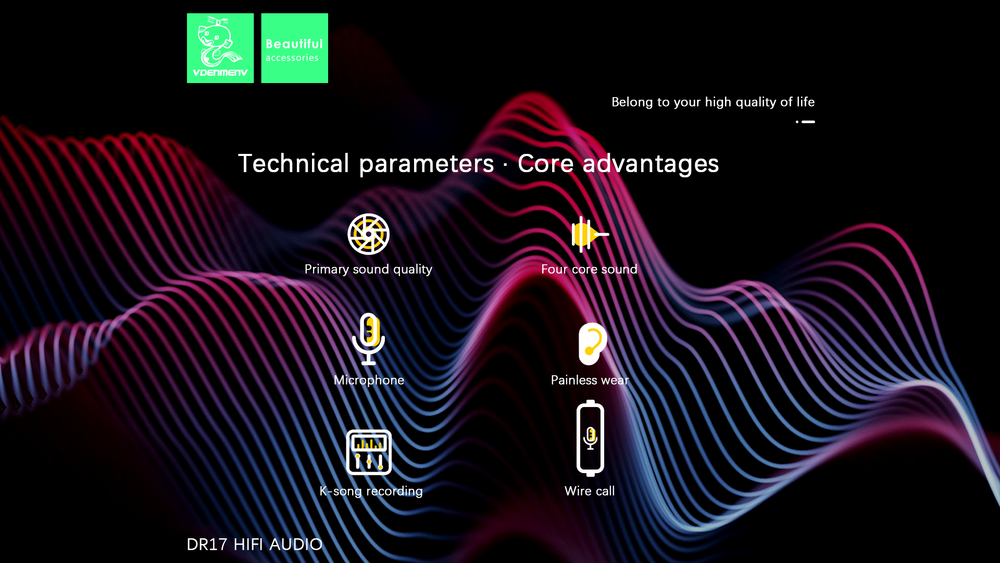 VDENMENV

Beautiful accessories

Belong to your high quality of life

Technical parameters · Core advantages

Primary sound quality

Four core sound

Microphone

Painless wear

K-song recording

Wire call

DR17 HIFI AUDIO